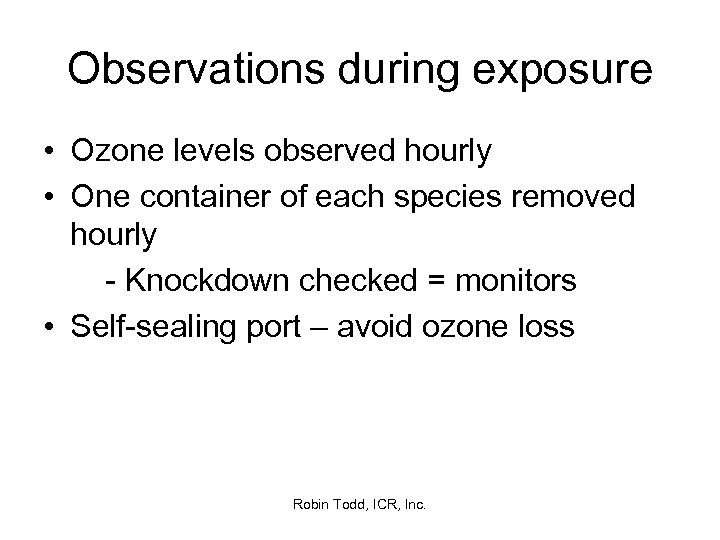 Observations during exposure

• Ozone levels observed hourly
• One container of each species removed hourly
- Knockdown checked = monitors
• Self-sealing port – avoid ozone loss

Robin Todd, ICR, Inc.